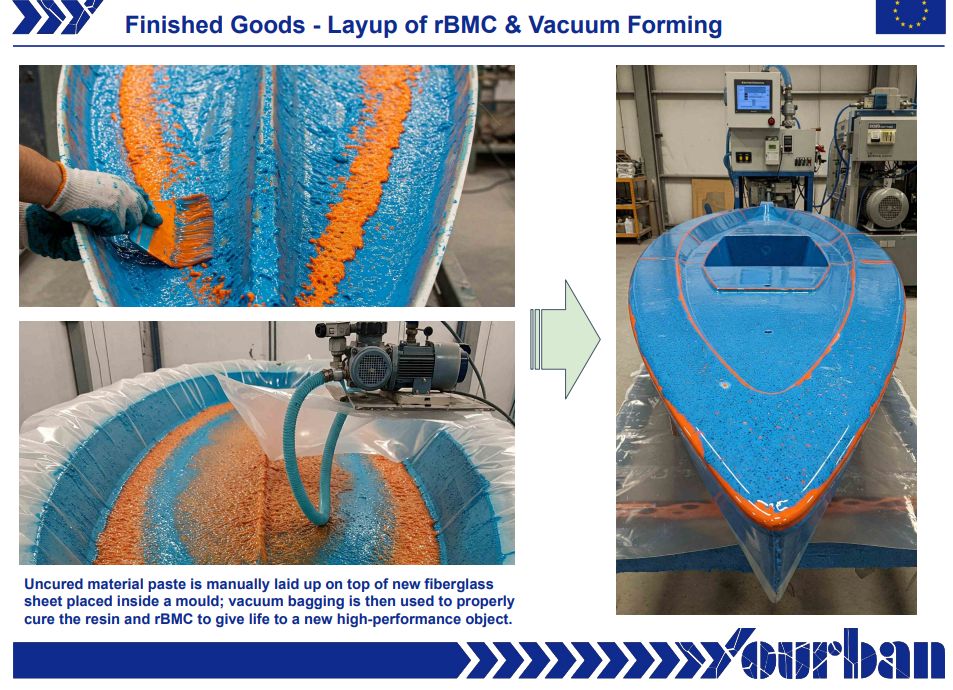 Finished Goods - Layup of rBMC & Vacuum Forming

Uncured material paste is manually laid up on top of new fiberglass sheet placed inside a mould; vacuum bagging is then used to properly cure the resin and rBMC to give life to a new high-performance object.

Yourban